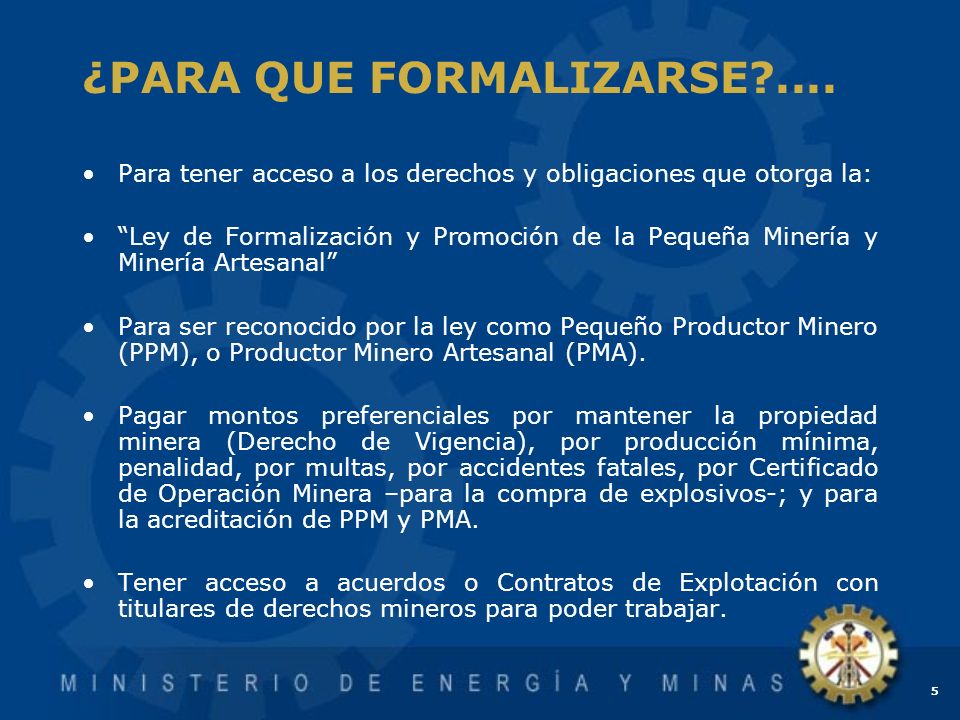 ¿PARA QUE FORMALIZARSE?....

• Para tener acceso a los derechos y obligaciones que otorga la:

• “Ley de Formalización y Promoción de la Pequeña Minería y Minería Artesanal”

• Para ser reconocido por la ley como Pequeño Productor Minero (PPM), o Productor Minero Artesanal (PMA).

• Pagar montos preferenciales por mantener la propiedad minera (Derecho de Vigencia), por producción mínima, penalidad, por multas, por accidentes fatales, por Certificado de Operación Minera –para la compra de explosivos-; y para la acreditación de PPM y PMA.

• Tener acceso a acuerdos o Contratos de Explotación con titulares de derechos mineros para poder trabajar.

MINISTERIO DE ENERGÍA Y MINAS

5